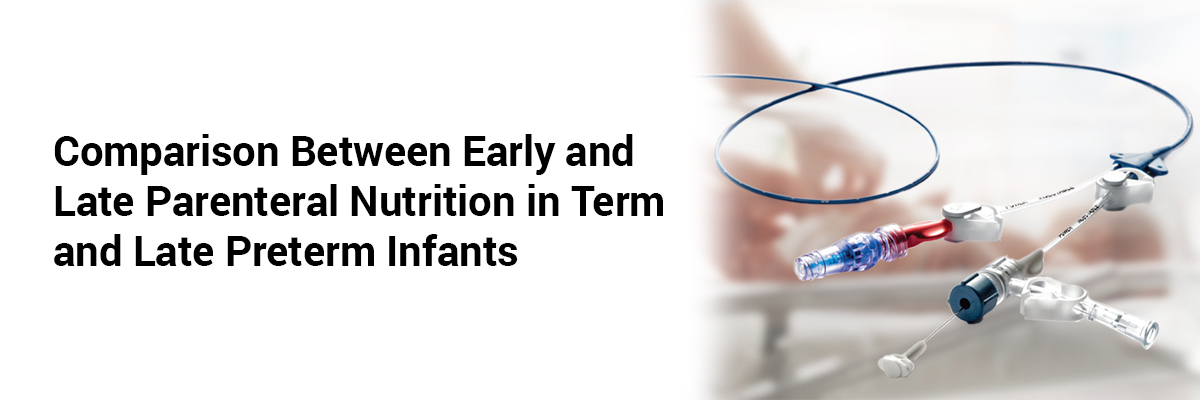 Comparison Between Early and Late Parenteral Nutrition in Term and Late Preterm Infants